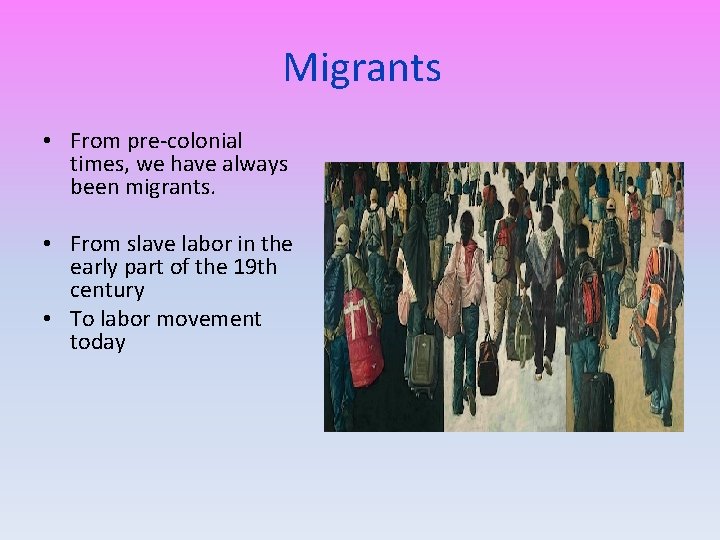 Migrants

• From pre-colonial times, we have always been migrants.

• From slave labor in the early part of the 19th century
• To labor movement today